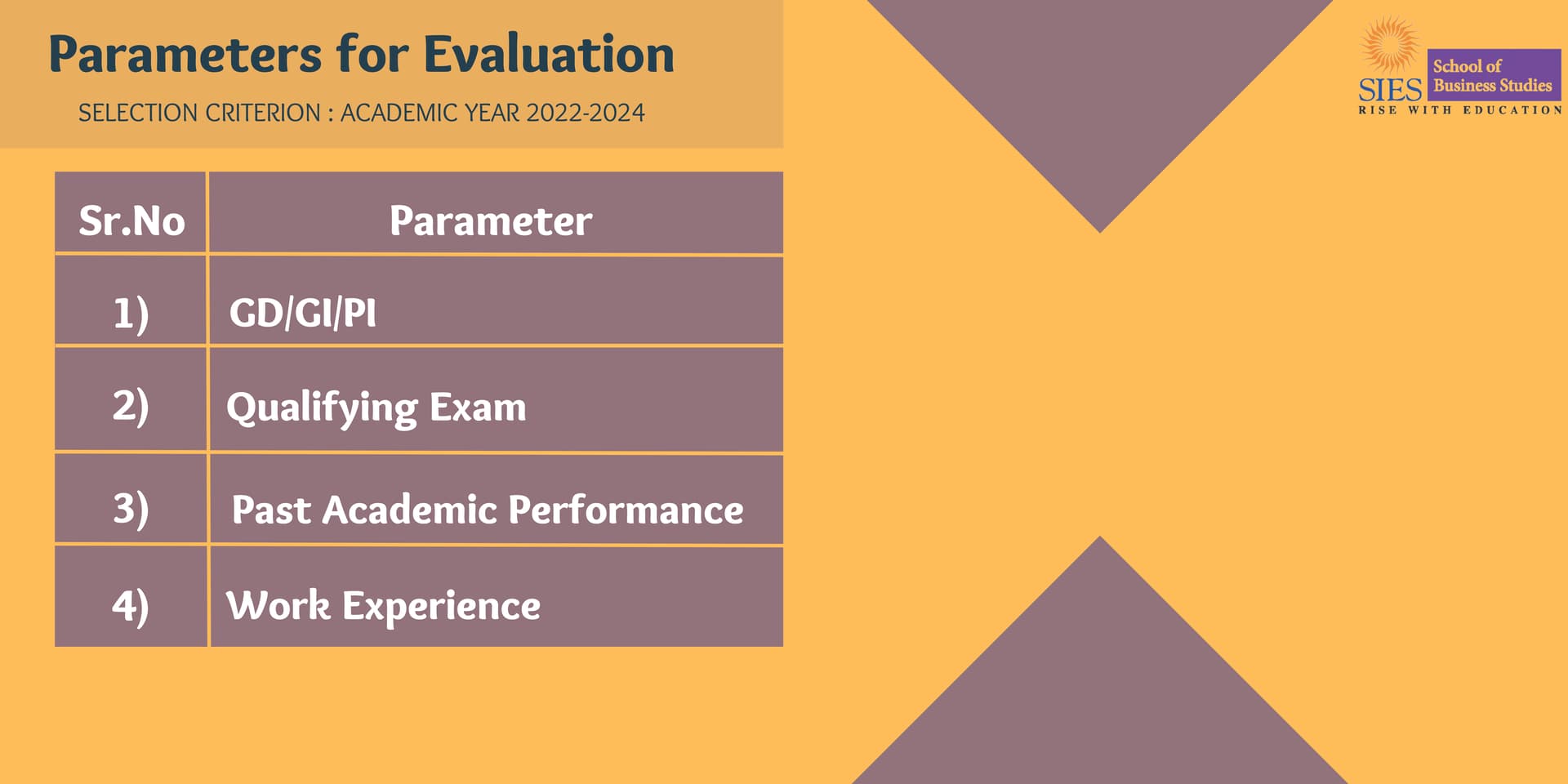 Parameters for Evaluation

SELECTION CRITERION : ACADEMIC YEAR 2022-2024

| Sr.No | Parameter |
|---|---|
| 1) | GD/GI/PI |
| 2) | Qualifying Exam |
| 3) | Past Academic Performance |
| 4) | Work Experience |

SIES School of Business Studies
RISE WITH EDUCATION